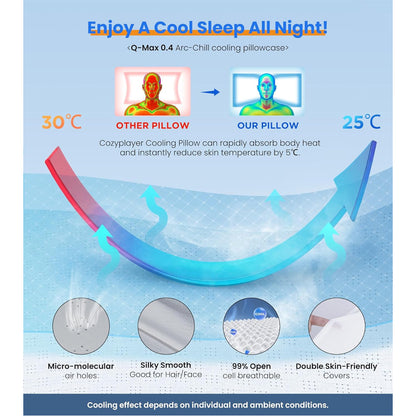 Enjoy A Cool Sleep All Night!

‹Q-Max 0.4 Arc-Chill cooling pillowcase›

30℃

OTHER PILLOW

OUR PILLOW

25℃

Cozyplayer Cooling Pillow can rapidly absorb body heat and instantly reduce skin temperature by 5℃.

Micro-molecular air holes

Silky Smooth Good for Hair/Face

99% Open cell breathable

Double Skin-Friendly Covers

Cooling effect depends on individual and ambient conditions.